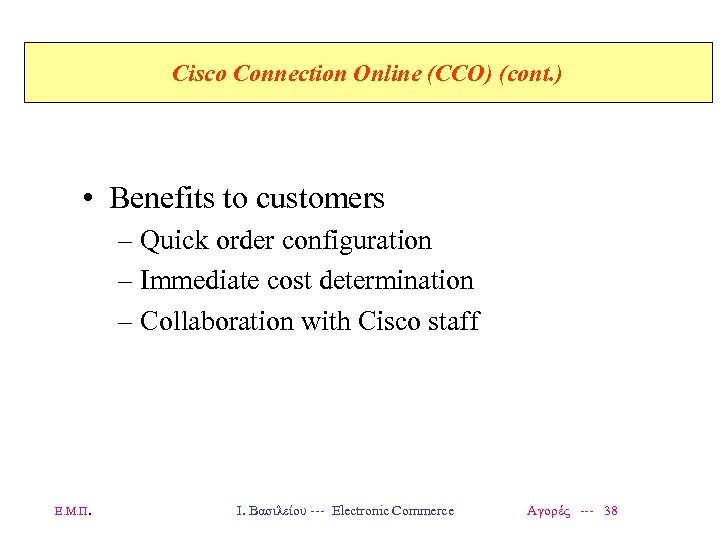 Cisco Connection Online (CCO) (cont.)

• Benefits to customers
– Quick order configuration
– Immediate cost determination
– Collaboration with Cisco staff

Ε.Μ.Π. Ι. Βασιλείου --- Electronic Commerce Αγορές --- 38